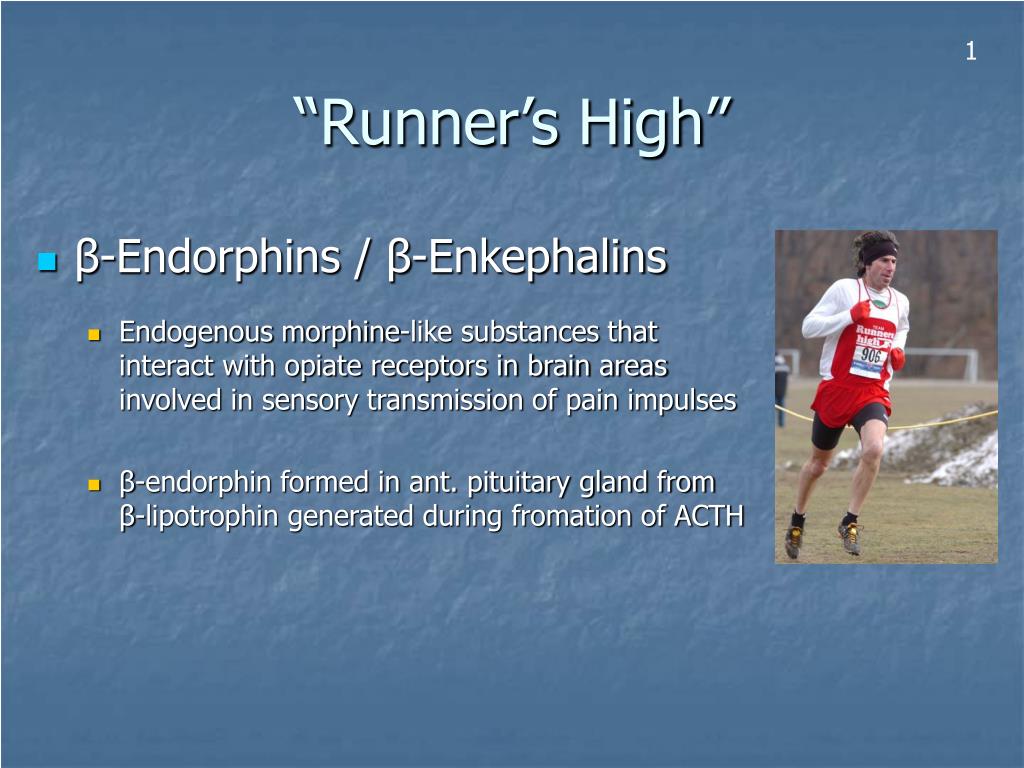 1

“Runner’s High”

β-Endorphins / β-Enkephalins

Endogenous morphine-like substances that interact with opiate receptors in brain areas involved in sensory transmission of pain impulses

β-endorphin formed in ant. pituitary gland from β-lipotrophin generated during fromation of ACTH

TEAM
Runner's
High
906